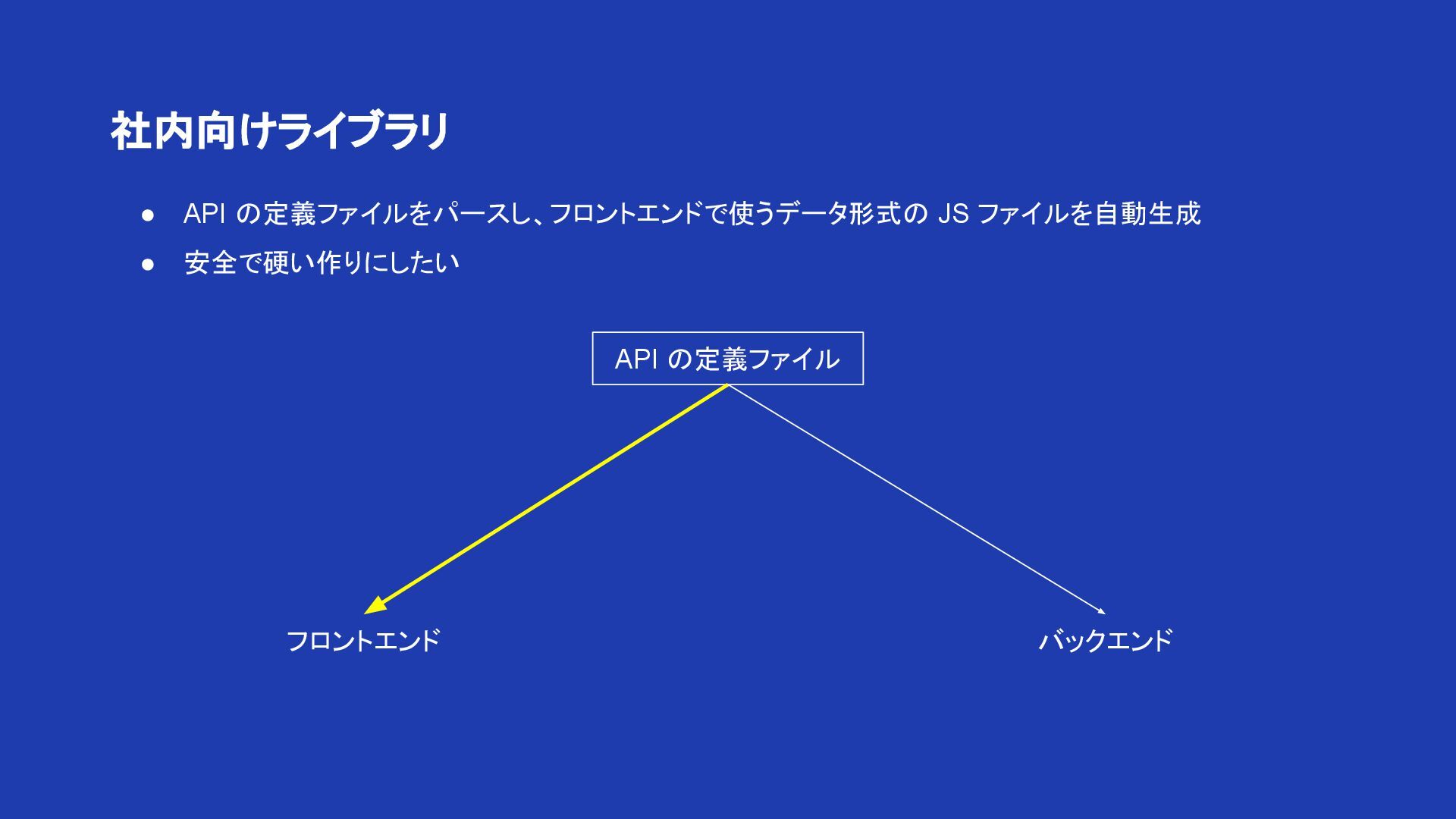 社内向けライブラリ

● API の定義ファイルをパースし、フロントエンドで使うデータ形式の JS ファイルを自動生成

● 安全で硬い作りにしたい

API の定義ファイル

フロントエンド

バックエンド